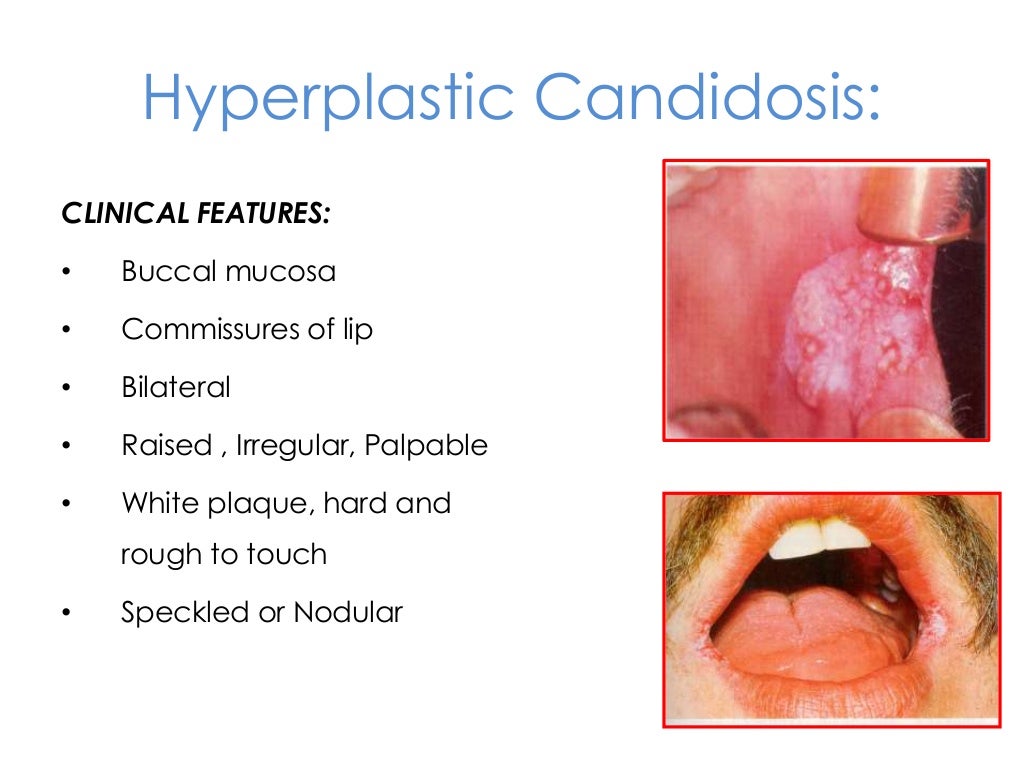 Hyperplastic Candidosis:

CLINICAL FEATURES:

• Buccal mucosa
• Commissures of lip
• Bilateral
• Raised , Irregular, Palpable
• White plaque, hard and rough to touch
• Speckled or Nodular